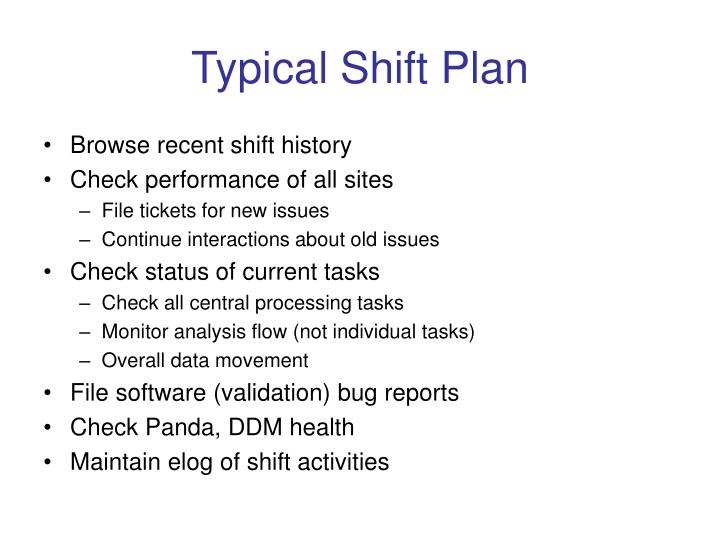 Typical Shift Plan

• Browse recent shift history
• Check performance of all sites
 – File tickets for new issues
 – Continue interactions about old issues
• Check status of current tasks
 – Check all central processing tasks
 – Monitor analysis flow (not individual tasks)
 – Overall data movement
• File software (validation) bug reports
• Check Panda, DDM health
• Maintain elog of shift activities